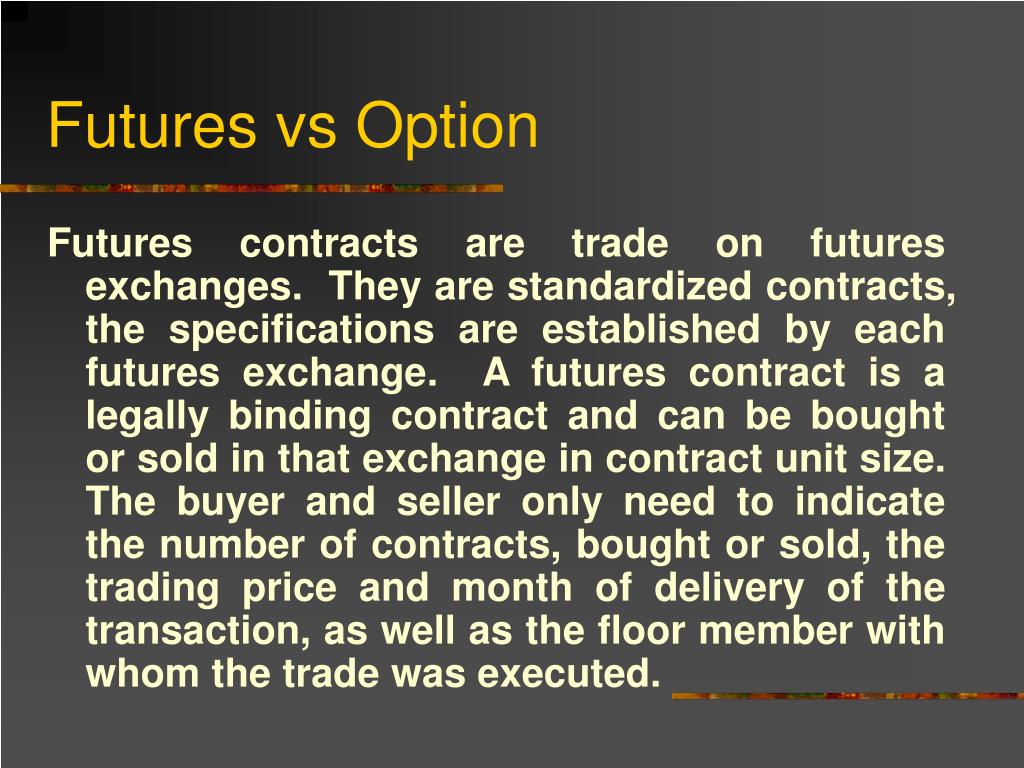 Futures vs Option

Futures contracts are trade on futures exchanges. They are standardized contracts, the specifications are established by each futures exchange. A futures contract is a legally binding contract and can be bought or sold in that exchange in contract unit size. The buyer and seller only need to indicate the number of contracts, bought or sold, the trading price and month of delivery of the transaction, as well as the floor member with whom the trade was executed.